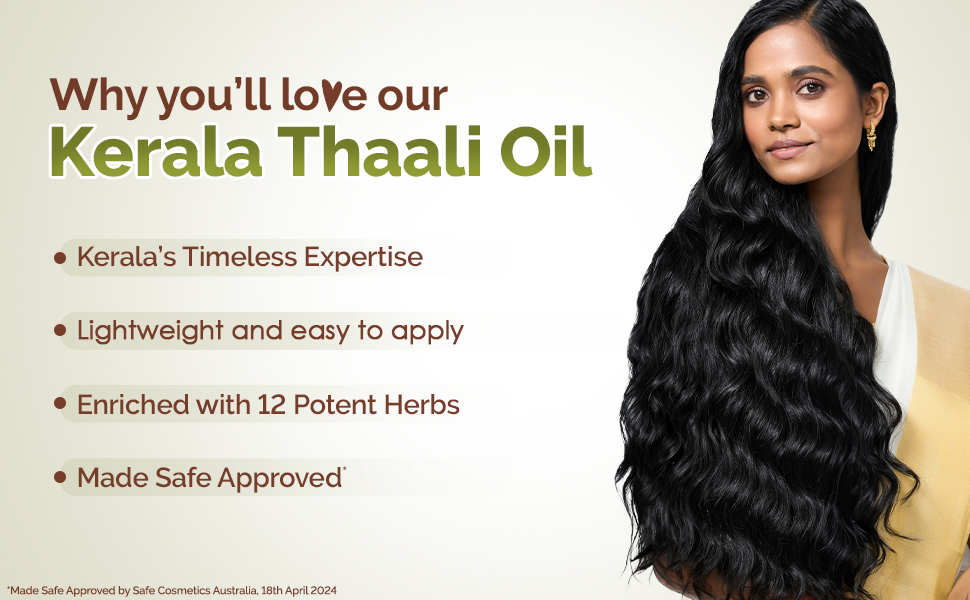 Why you'll love our
Kerala Thaali Oil

• Kerala's Timeless Expertise

• Lightweight and easy to apply

• Enriched with 12 Potent Herbs

• Made Safe Approved*

*Made Safe Approved by Safe Cosmetics Australia, 18th April 2024